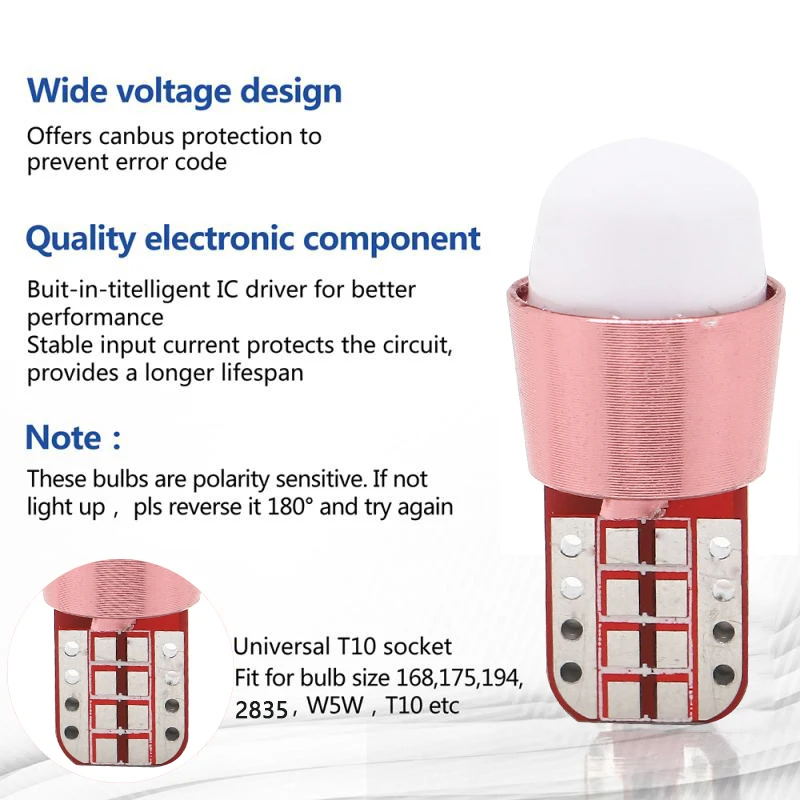 Wide voltage design

Offers canbus protection to prevent error code

Quality electronic component

Buit-in-titelligent IC driver for better performance
Stable input current protects the circuit, provides a longer lifespan

Note :

These bulbs are polarity sensitive. If not light up , pls reverse it 180° and try again

Universal T10 socket
Fit for bulb size 168,175,194, 2835 , W5W , T10 etc